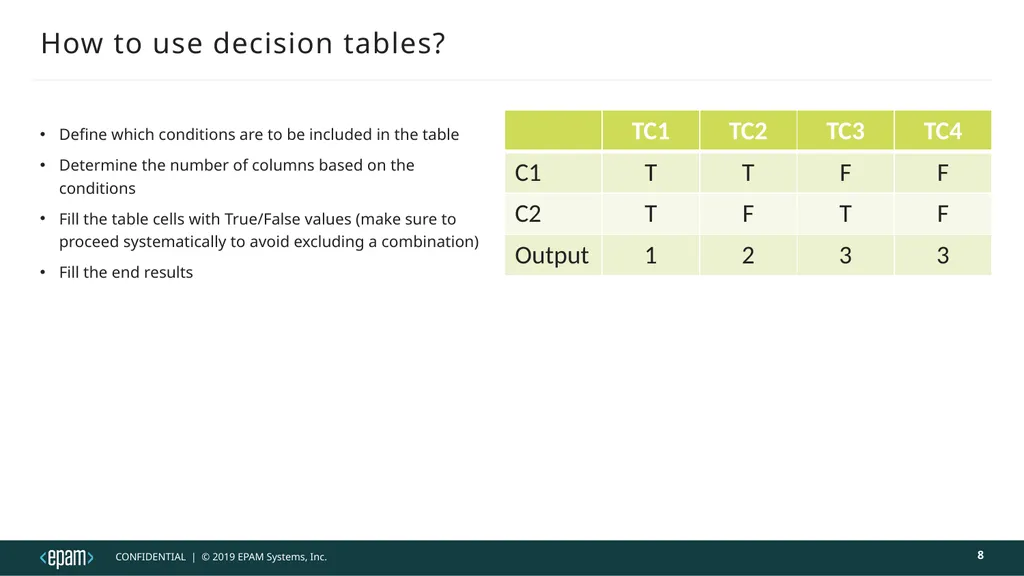 How to use decision tables?

• Define which conditions are to be included in the table
• Determine the number of columns based on the conditions
• Fill the table cells with True/False values (make sure to proceed systematically to avoid excluding a combination)
• Fill the end results

| | TC1 | TC2 | TC3 | TC4 |
|---|---|---|---|---|
| C1 | T | T | F | F |
| C2 | T | F | T | F |
| Output | 1 | 2 | 3 | 3 |

<epam>

CONFIDENTIAL | © 2019 EPAM Systems, Inc.

8